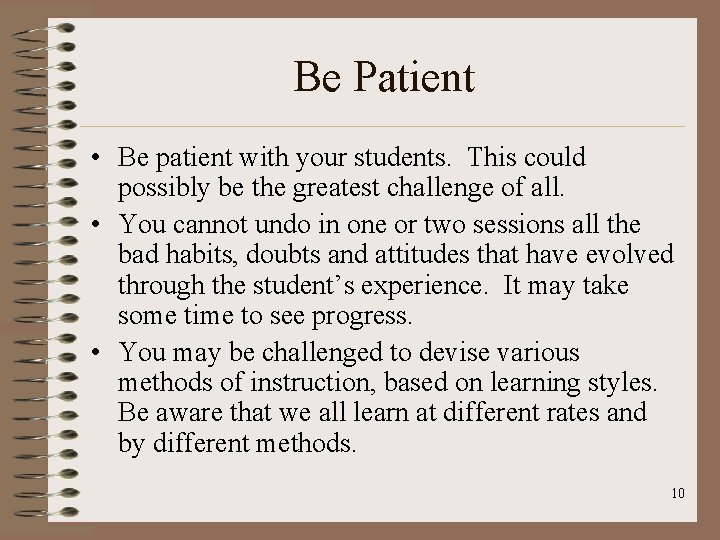 Be Patient

• Be patient with your students. This could possibly be the greatest challenge of all.

• You cannot undo in one or two sessions all the bad habits, doubts and attitudes that have evolved through the student's experience. It may take some time to see progress.

• You may be challenged to devise various methods of instruction, based on learning styles. Be aware that we all learn at different rates and by different methods.

10